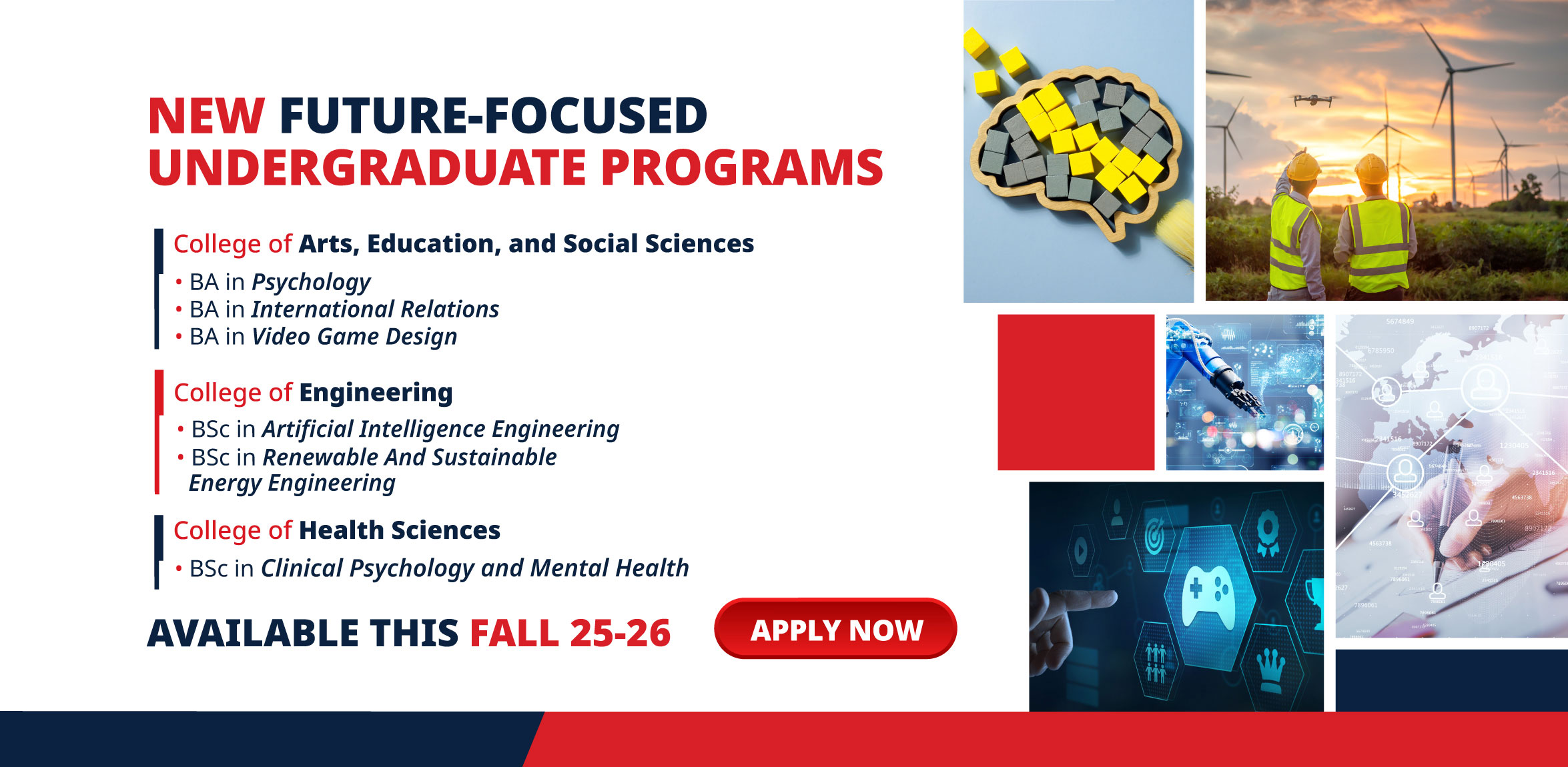 NEW FUTURE-FOCUSED UNDERGRADUATE PROGRAMS

College of Arts, Education, and Social Sciences
• BA in Psychology
• BA in International Relations
• BA in Video Game Design

College of Engineering
• BSc in Artificial Intelligence Engineering
• BSc in Renewable And Sustainable Energy Engineering

College of Health Sciences
• BSc in Clinical Psychology and Mental Health

AVAILABLE THIS FALL 25-26

APPLY NOW